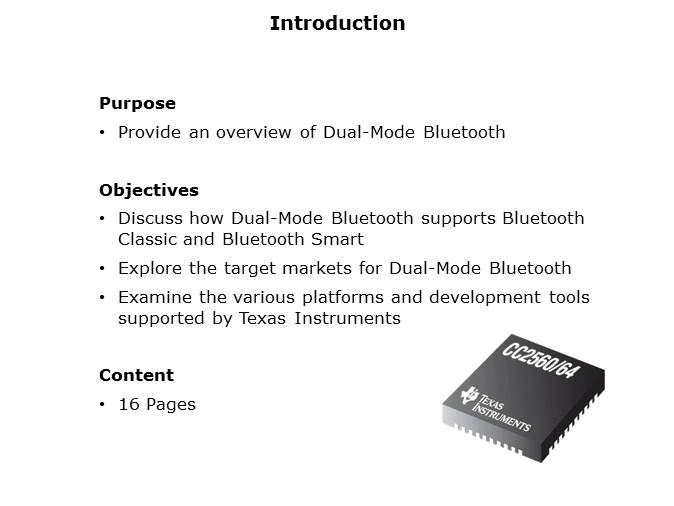 Introduction

Purpose

• Provide an overview of Dual-Mode Bluetooth

Objectives

• Discuss how Dual-Mode Bluetooth supports Bluetooth Classic and Bluetooth Smart
• Explore the target markets for Dual-Mode Bluetooth
• Examine the various platforms and development tools supported by Texas Instruments

Content

• 16 Pages

CC2560/64
TEXAS INSTRUMENTS